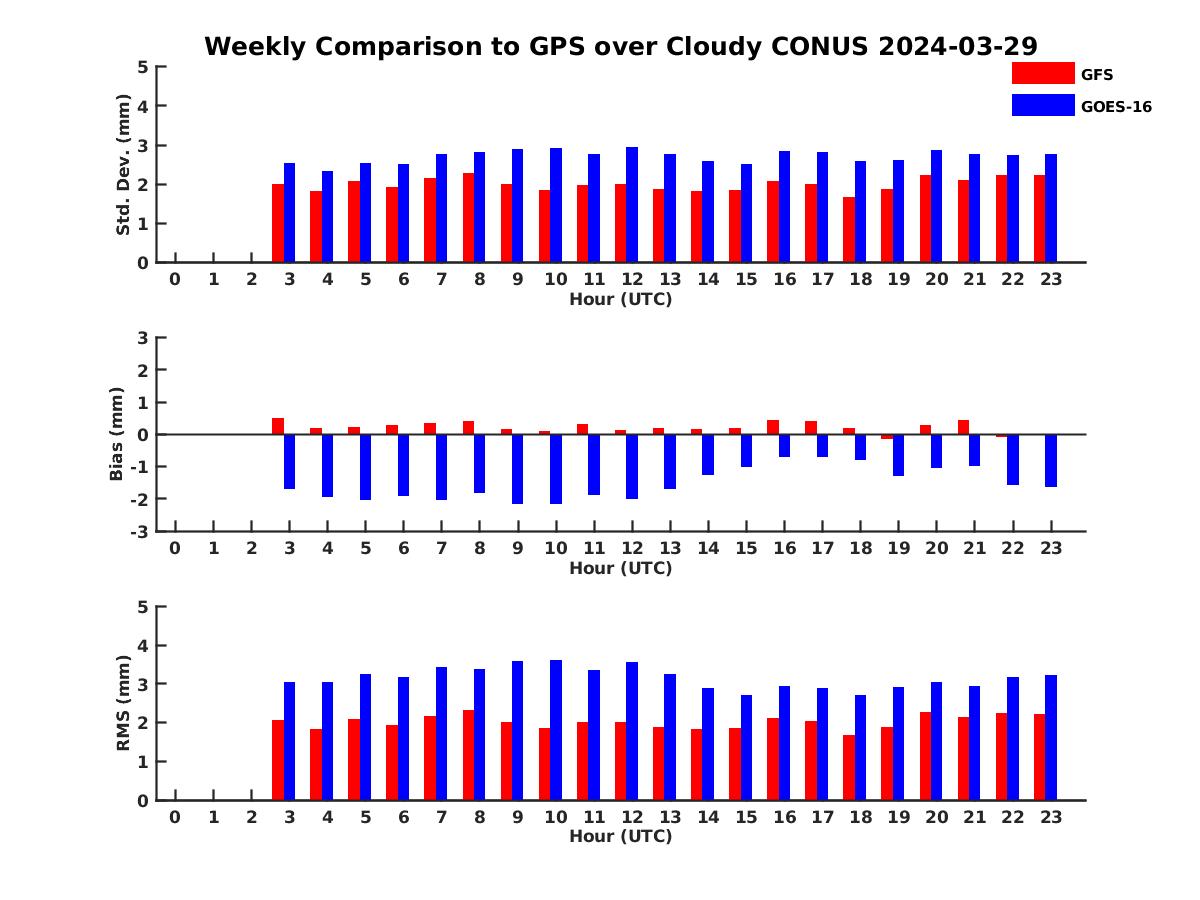 Weekly Comparison to GPS over Cloudy CONUS 2024-03-29

GFS
GOES-16

Std. Dev. (mm)
5
4
3
2
1
0
0 1 2 3 4 5 6 7 8 9 10 11 12 13 14 15 16 17 18 19 20 21 22 23
Hour (UTC)

Bias (mm)
3
2
1
0
-1
-2
-3
0 1 2 3 4 5 6 7 8 9 10 11 12 13 14 15 16 17 18 19 20 21 22 23
Hour (UTC)

RMS (mm)
5
4
3
2
1
0
0 1 2 3 4 5 6 7 8 9 10 11 12 13 14 15 16 17 18 19 20 21 22 23
Hour (UTC)